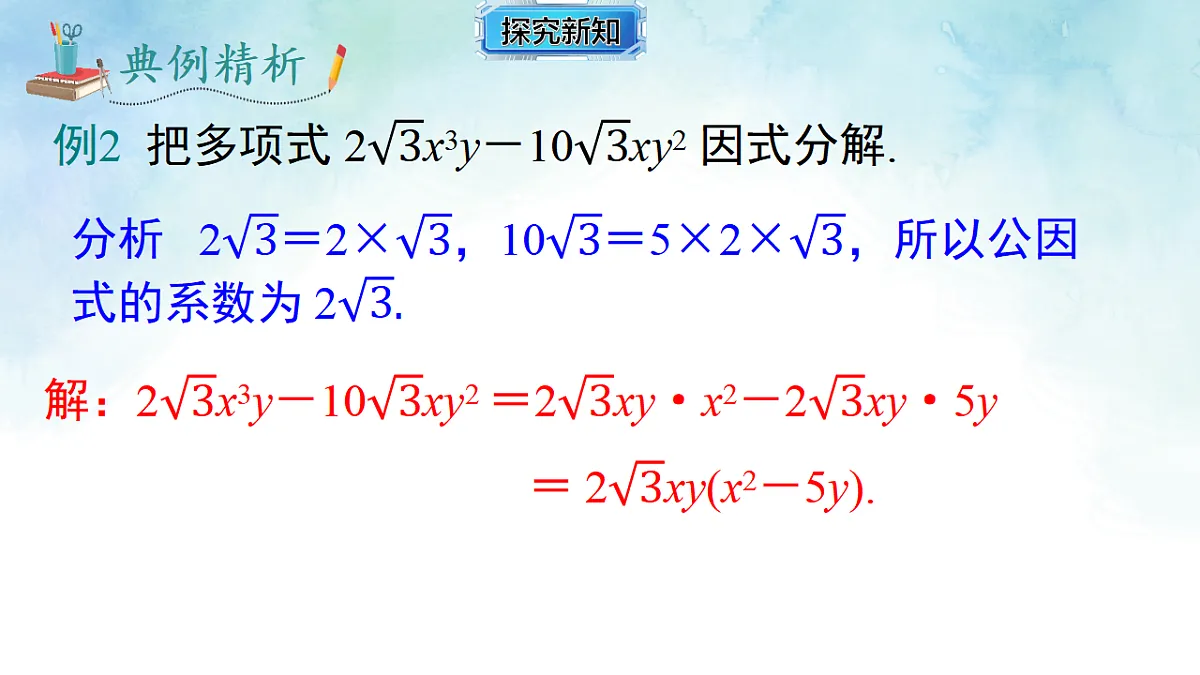 探究新知

典例精析

例2 把多项式 $2\sqrt{3}x^3y-10\sqrt{3}xy^2$ 因式分解.

分析 $2\sqrt{3}=2\times\sqrt{3}$，$10\sqrt{3}=5\times2\times\sqrt{3}$，所以公因式的系数为 $2\sqrt{3}$.

解：$2\sqrt{3}x^3y-10\sqrt{3}xy^2=2\sqrt{3}xy\cdot x^2-2\sqrt{3}xy\cdot 5y$

$=2\sqrt{3}xy(x^2-5y)$.